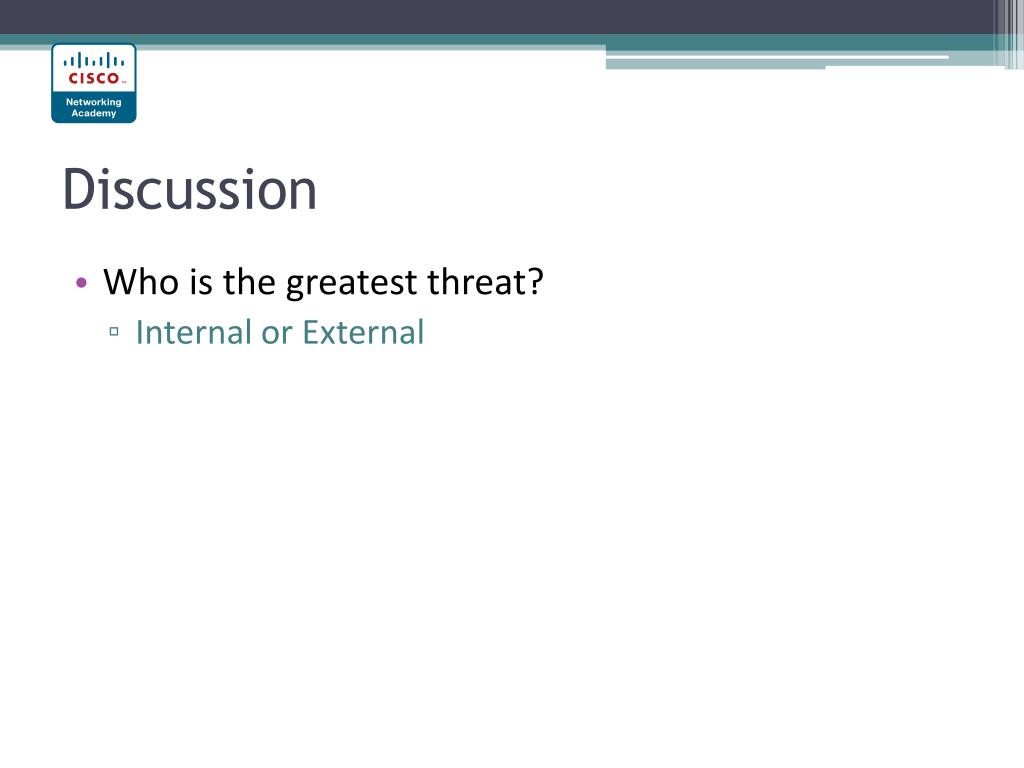 CISCO
Networking Academy

Discussion

• Who is the greatest threat?
▫ Internal or External